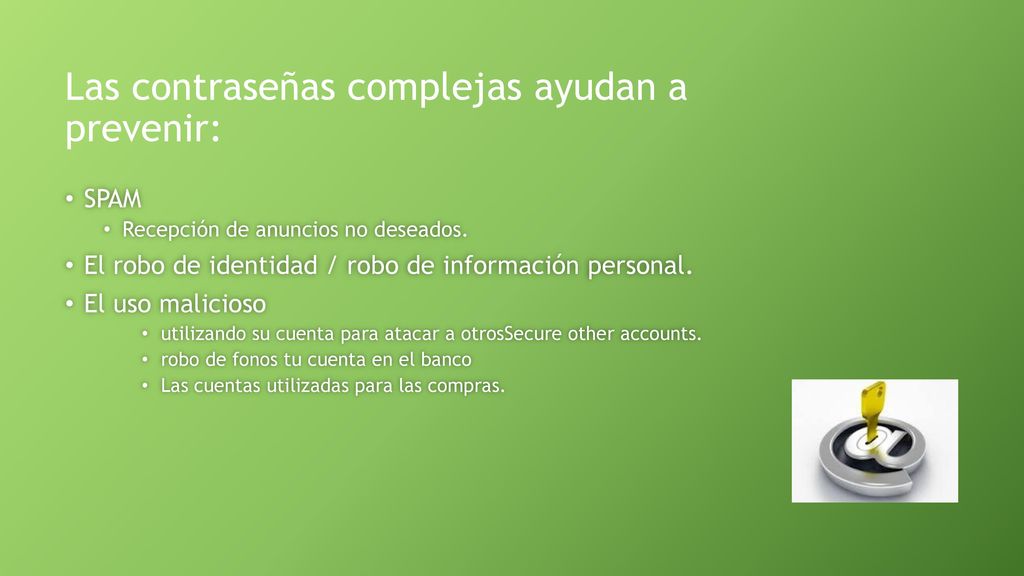 Las contraseñas complejas ayudan a prevenir:

• SPAM
  • Recepción de anuncios no deseados.
• El robo de identidad / robo de información personal.
• El uso malicioso
  • utilizando su cuenta para atacar a otrosSecure other accounts.
  • robo de fonos tu cuenta en el banco
  • Las cuentas utilizadas para las compras.